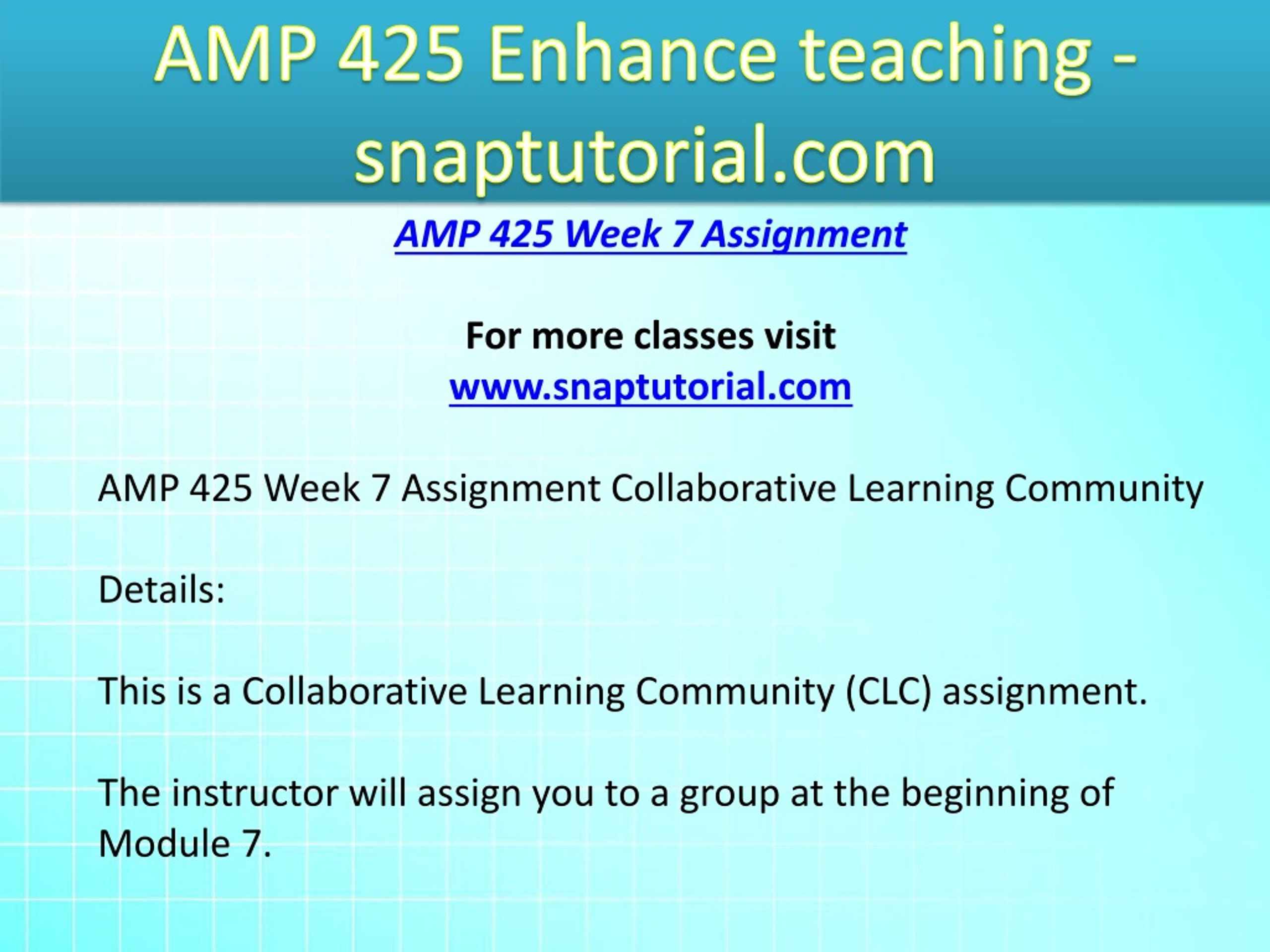 AMP 425 Enhance teaching - snaptutorial.com

AMP 425 Week 7 Assignment

For more classes visit
www.snaptutorial.com

AMP 425 Week 7 Assignment Collaborative Learning Community

Details:

This is a Collaborative Learning Community (CLC) assignment.

The instructor will assign you to a group at the beginning of Module 7.